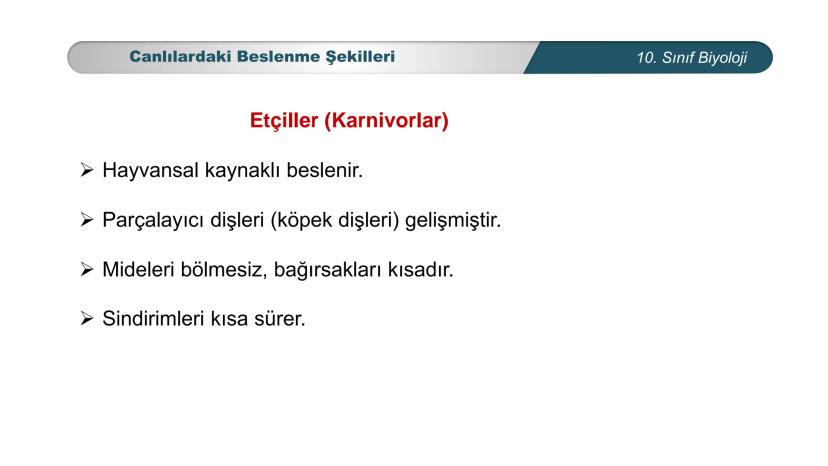 Canlılardaki Beslenme Şekilleri

10. Sınıf Biyoloji

Etçiller (Karnivorlar)

➢ Hayvansal kaynaklı beslenir.

➢ Parçalayıcı dişleri (köpek dişleri) gelişmiştir.

➢ Mideleri bölmesiz, bağırsakları kısadır.

➢ Sindirimleri kısa sürer.